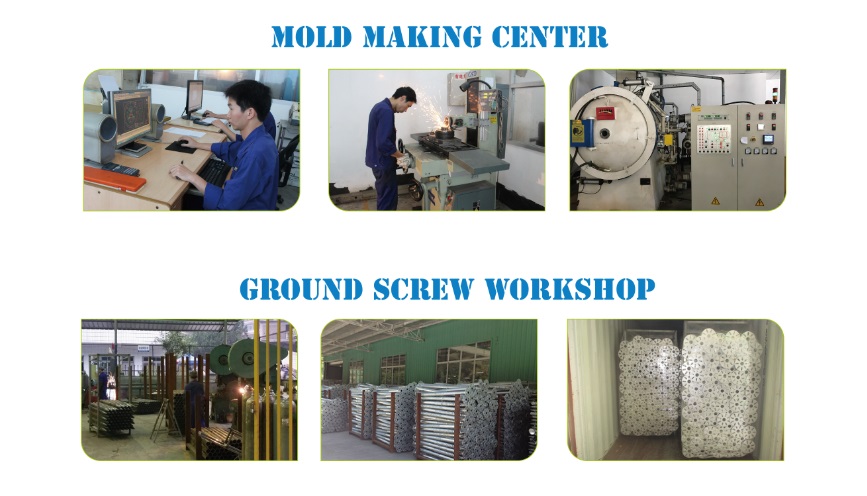 MOLD MAKING CENTER

GROUND SCREW WORKSHOP